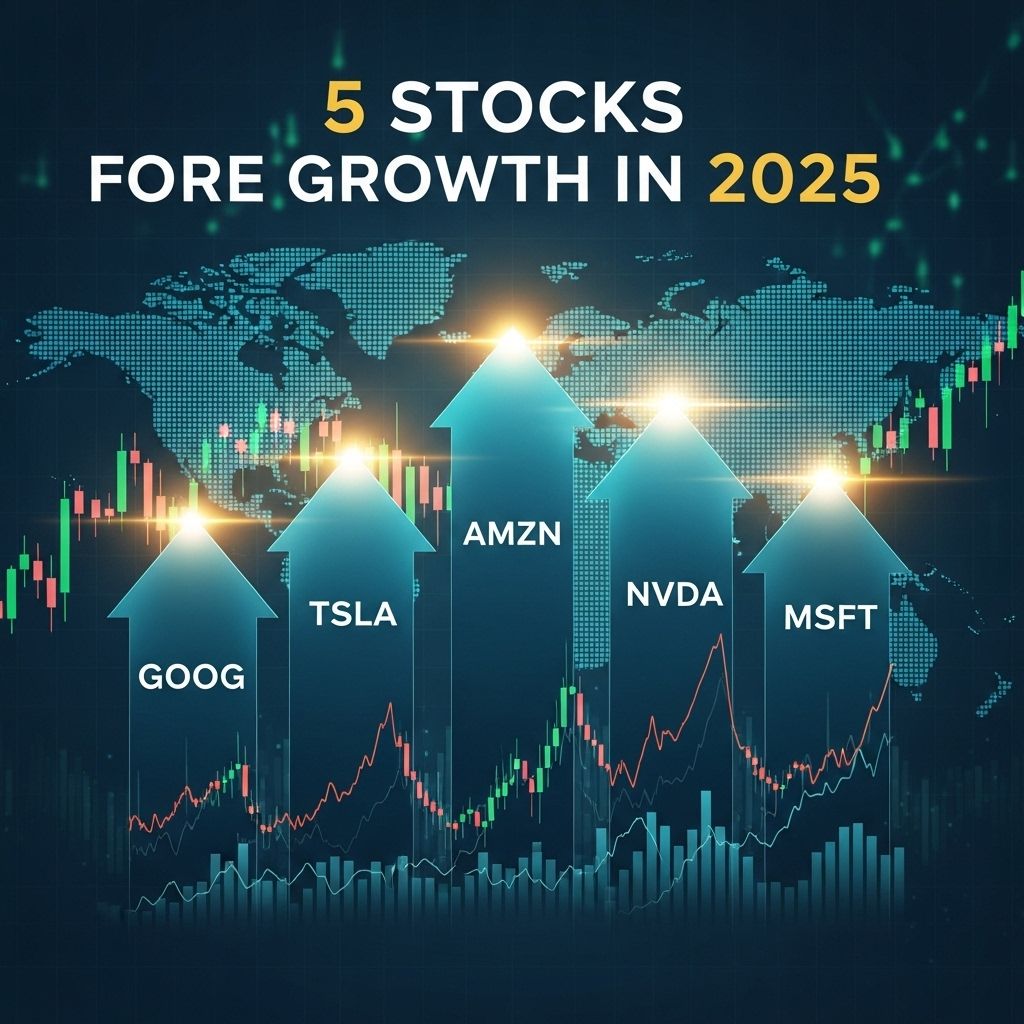 5 STOCKS
FORE GROWTH IN 2025

GOOG
TSLA
AMZN
NVDA
MSFT